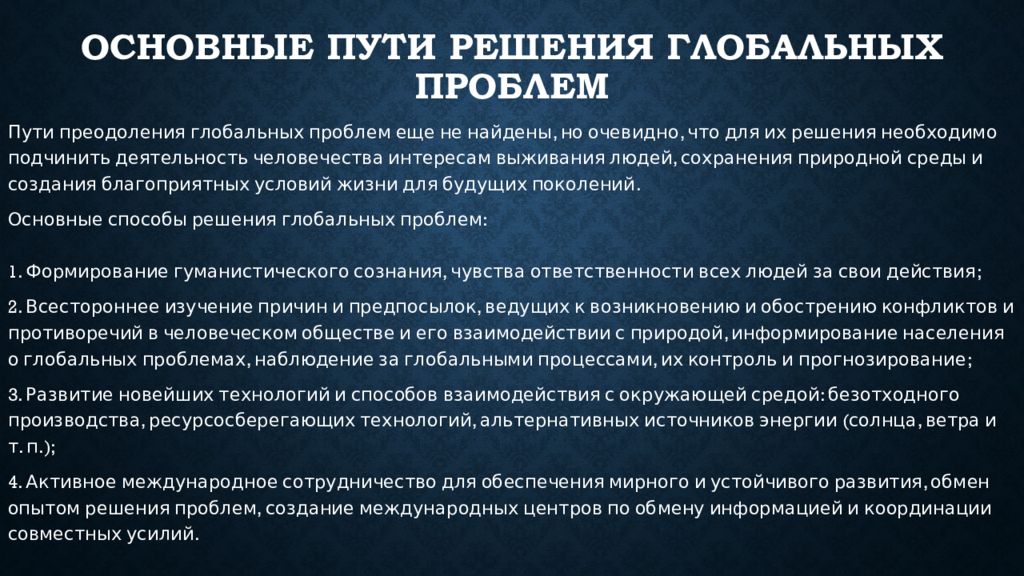 ОСНОВНЫЕ ПУТИ РЕШЕНИЯ ГЛОБАЛЬНЫХ ПРОБЛЕМ

Пути преодоления глобальных проблем еще не найдены, но очевидно, что для их решения необходимо подчинить деятельность человечества интересам выживания людей, сохранения природной среды и создания благоприятных условий жизни для будущих поколений.

Основные способы решения глобальных проблем:

1. Формирование гуманистического сознания, чувства ответственности всех людей за свои действия;

2. Всестороннее изучение причин и предпосылок, ведущих к возникновению и обострению конфликтов и противоречий в человеческом обществе и его взаимодействии с природой, информирование населения о глобальных проблемах, наблюдение за глобальными процессами, их контроль и прогнозирование;

3. Развитие новейших технологий и способов взаимодействия с окружающей средой: безотходного производства, ресурсосберегающих технологий, альтернативных источников энергии (солнца, ветра и т. п.);

4. Активное международное сотрудничество для обеспечения мирного и устойчивого развития, обмен опытом решения проблем, создание международных центров по обмену информацией и координации совместных усилий.